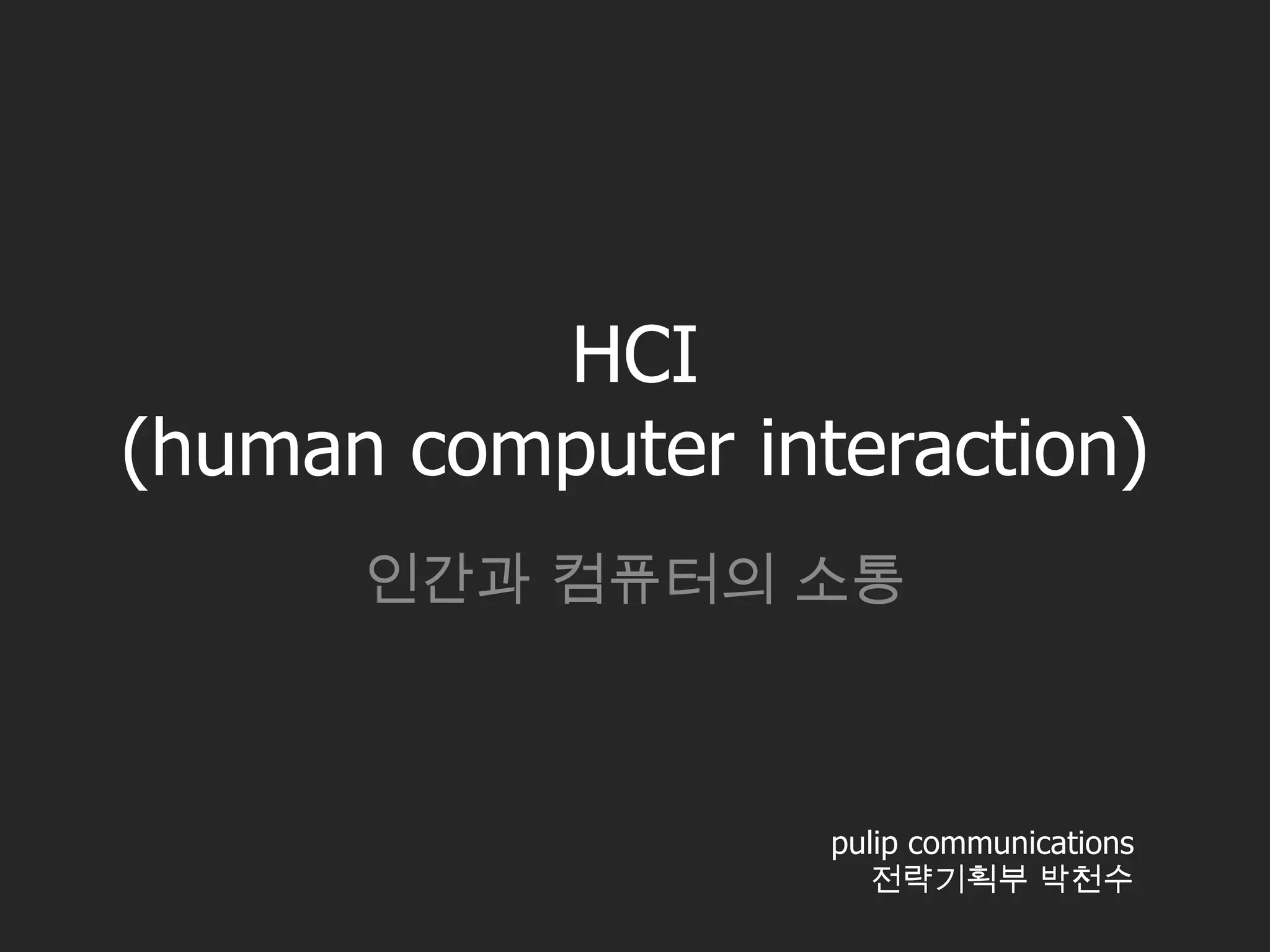 HCI
(human computer interaction)

인간과 컴퓨터의 소통

pulip communications
전략기획부 박천수